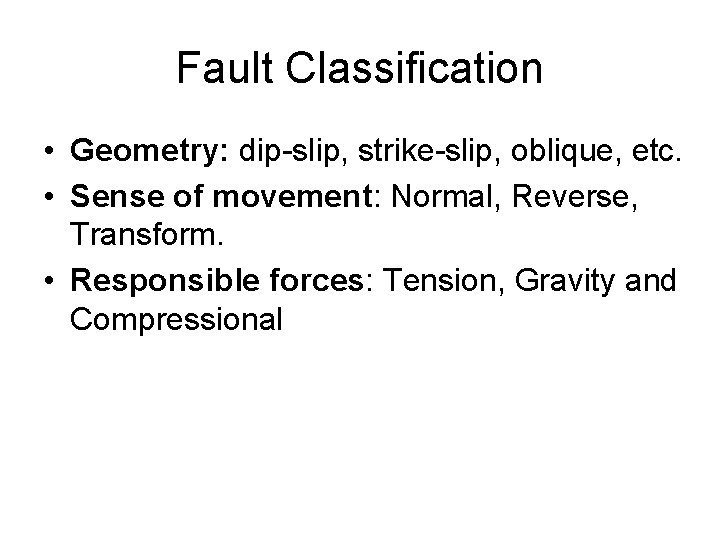 Fault Classification

• Geometry: dip-slip, strike-slip, oblique, etc.
• Sense of movement: Normal, Reverse, Transform.
• Responsible forces: Tension, Gravity and Compressional